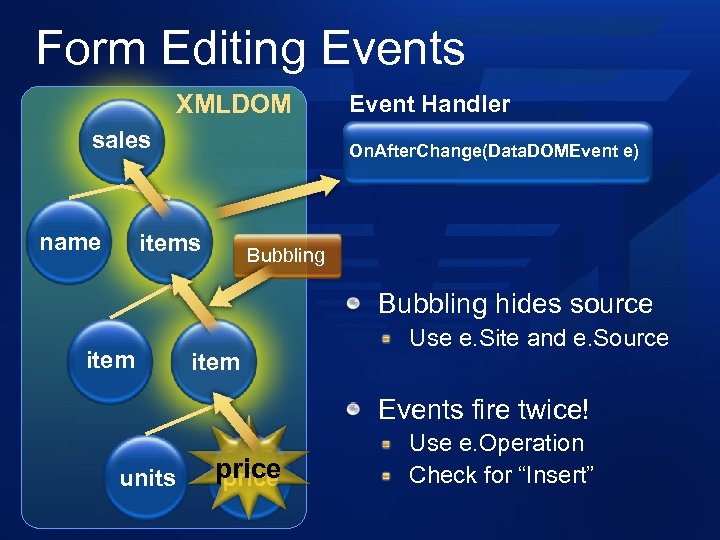 Form Editing Events

XMLDOM

sales

name

items

Bubbling

item

item

units

price

Event Handler

OnAfterChange(DataDOMEvent e)

Bubbling hides source

Use e.Site and e.Source

Events fire twice!

Use e.Operation

Check for “Insert”